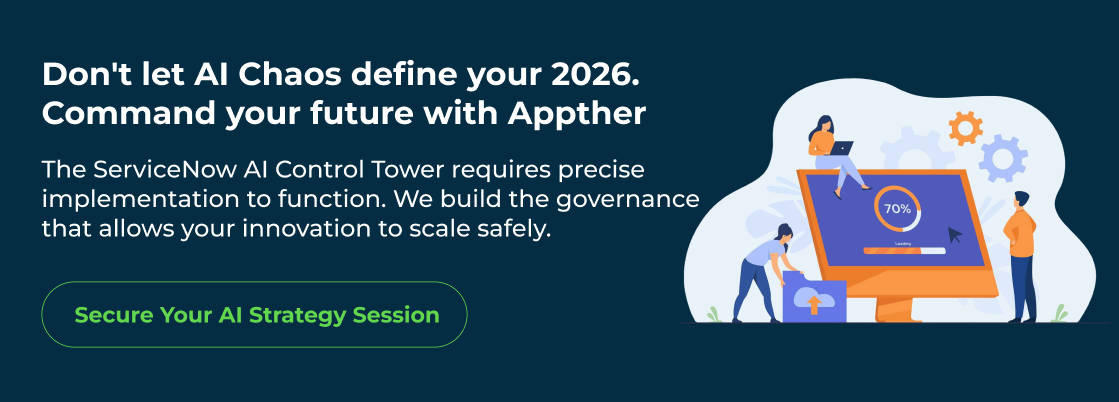 Don't let AI Chaos define your 2026. Command your future with Appther

The ServiceNow AI Control Tower requires precise implementation to function. We build the governance that allows your innovation to scale safely.

Secure Your AI Strategy Session

70%

Loading